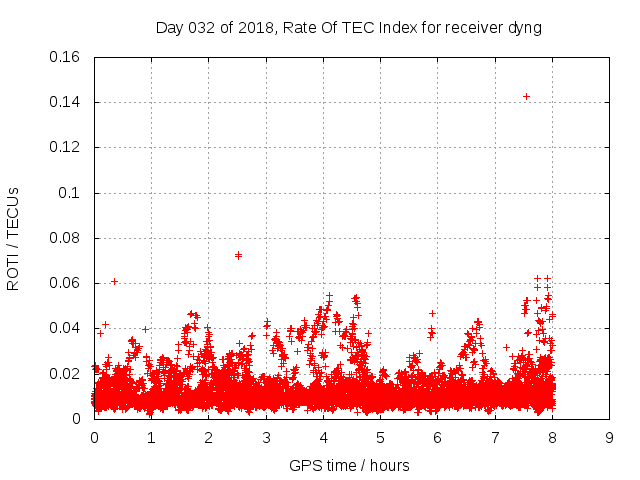 Day 032 of 2018, Rate Of TEC Index for receiver dyng

ROTI / TECUs

0.16
0.14
0.12
0.1
0.08
0.06
0.04
0.02
0

0 1 2 3 4 5 6 7 8 9

GPS time / hours